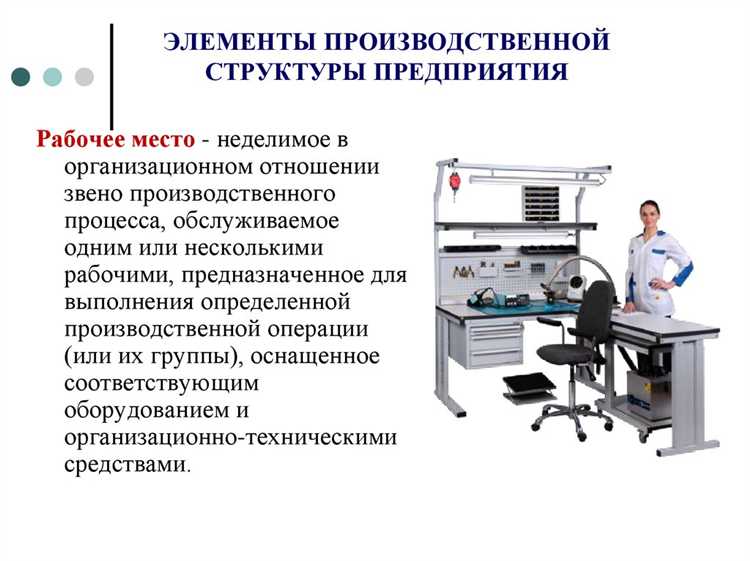 ЭЛЕМЕНТЫ ПРОИЗВОДСТВЕННОЙ СТРУКТУРЫ ПРЕДПРИЯТИЯ

Рабочее место - неделимое в организационном отношении звено производственного процесса, обслуживаемое одним или несколькими рабочими, предназначенное для выполнения определенной производственной операции (или их группы), оснащенное соответствующим оборудованием и организационно-техническими средствами.